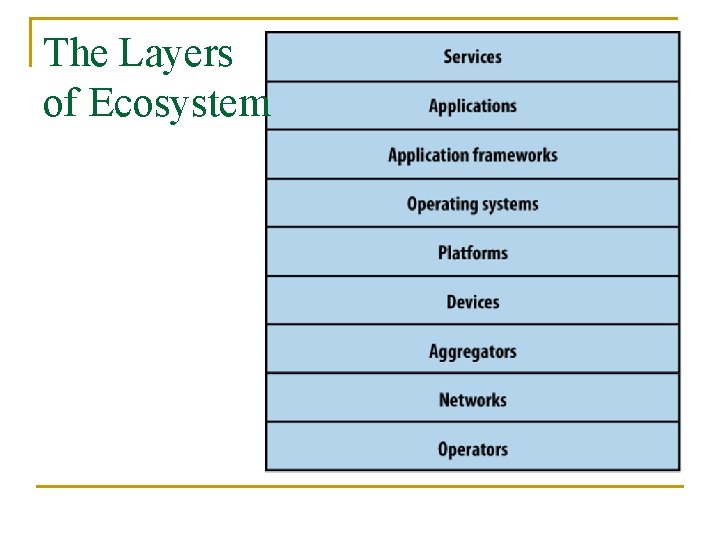 The Layers of Ecosystem

Services
Applications
Application frameworks
Operating systems
Platforms
Devices
Aggregators
Networks
Operators